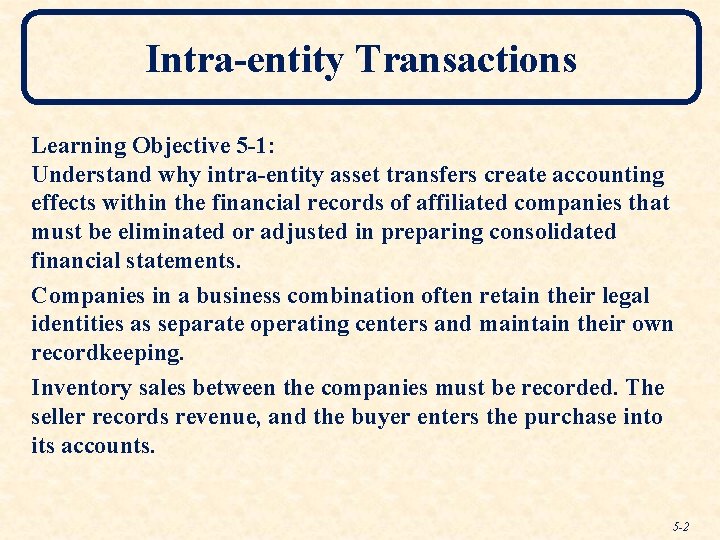 Intra-entity Transactions

Learning Objective 5-1:
Understand why intra-entity asset transfers create accounting effects within the financial records of affiliated companies that must be eliminated or adjusted in preparing consolidated financial statements.

Companies in a business combination often retain their legal identities as separate operating centers and maintain their own recordkeeping.

Inventory sales between the companies must be recorded. The seller records revenue, and the buyer enters the purchase into its accounts.

5-2